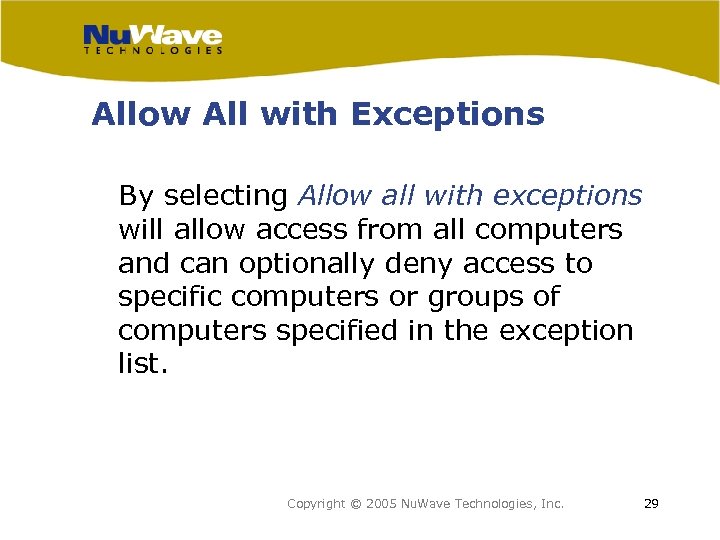 NuWave
TECHNOLOGIES

Allow All with Exceptions

By selecting Allow all with exceptions will allow access from all computers and can optionally deny access to specific computers or groups of computers specified in the exception list.

Copyright © 2005 NuWave Technologies, Inc.

29